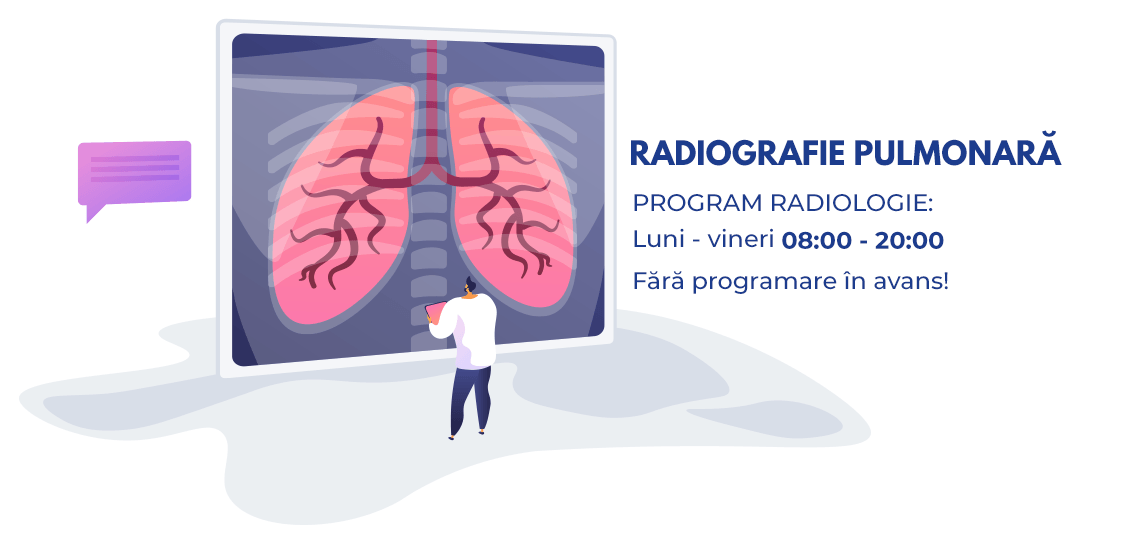 RADIOGRAFIE PULMONARĂ

PROGRAM RADIOLOGIE:

Luni - vineri 08:00 - 20:00

Fără programare în avans!